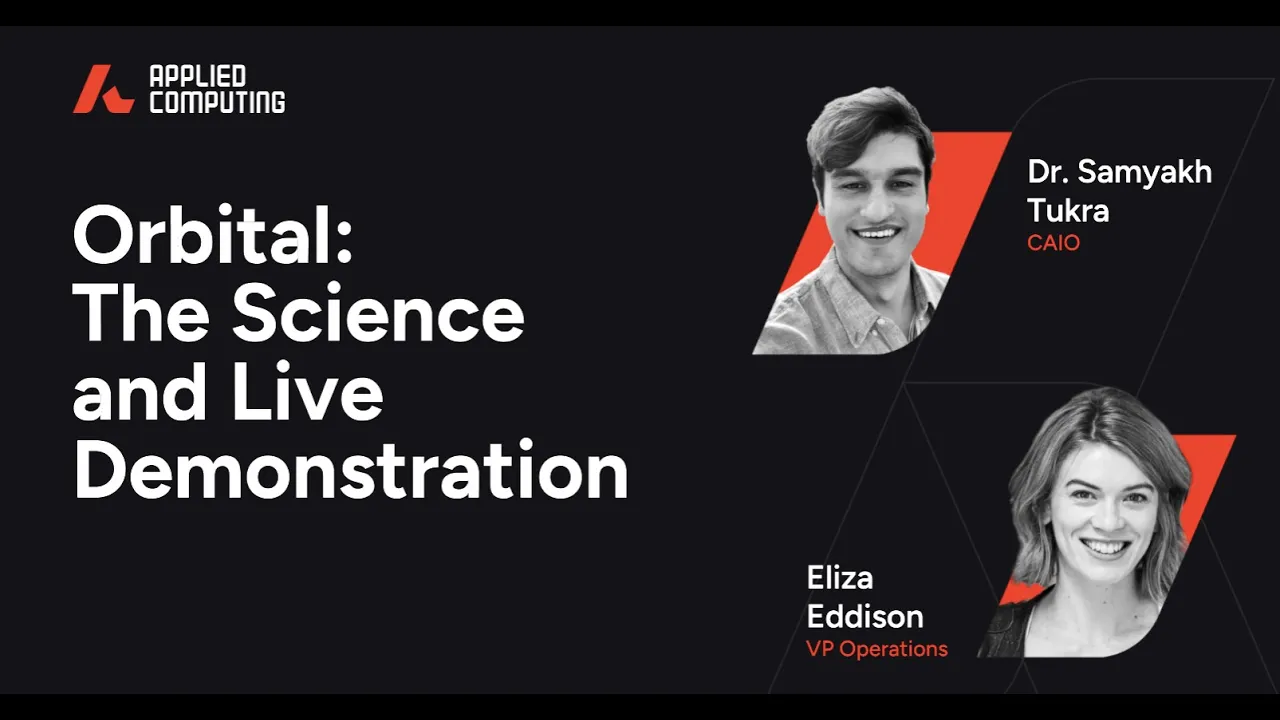 APPLIED COMPUTING

Orbital: The Science and Live Demonstration

Dr. Samyakh Tukra
CAIO

Eliza Eddison
VP Operations